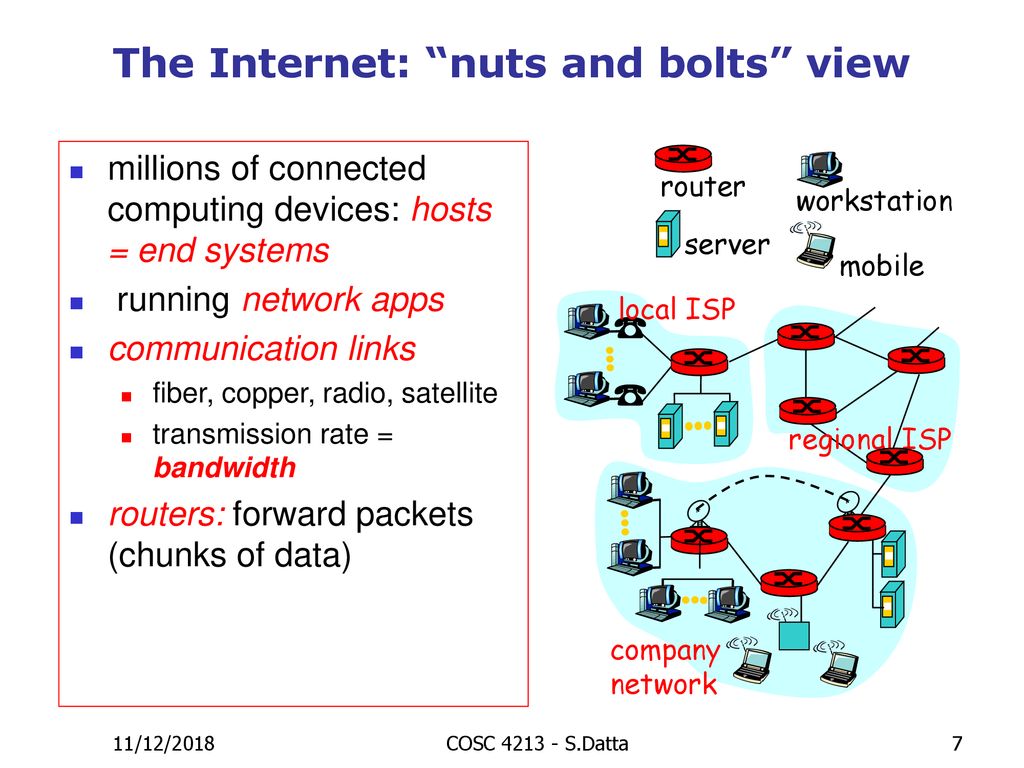 The Internet: “nuts and bolts” view

millions of connected computing devices: hosts = end systems

running network apps

communication links

fiber, copper, radio, satellite

transmission rate = bandwidth

routers: forward packets (chunks of data)

router

workstation

server

mobile

local ISP

regional ISP

company network

11/12/2018

COSC 4213 - S.Datta

7